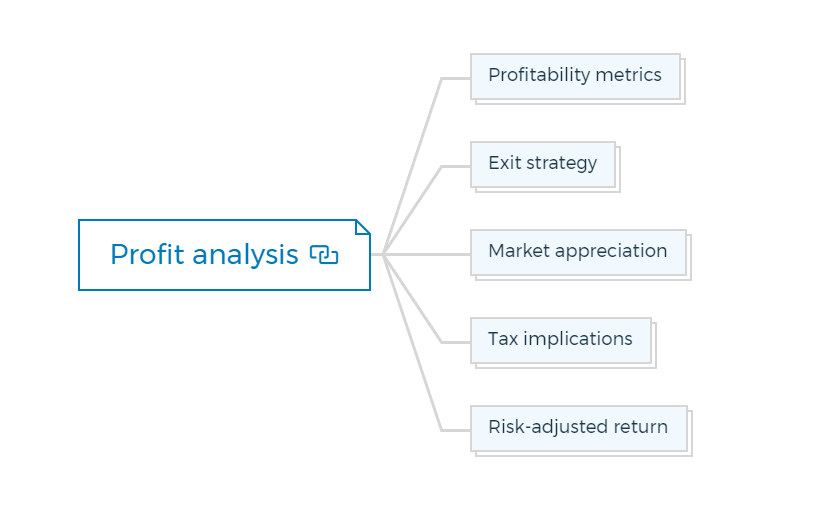 Profit analysis

Profitability metrics

Exit strategy

Market appreciation

Tax implications

Risk-adjusted return